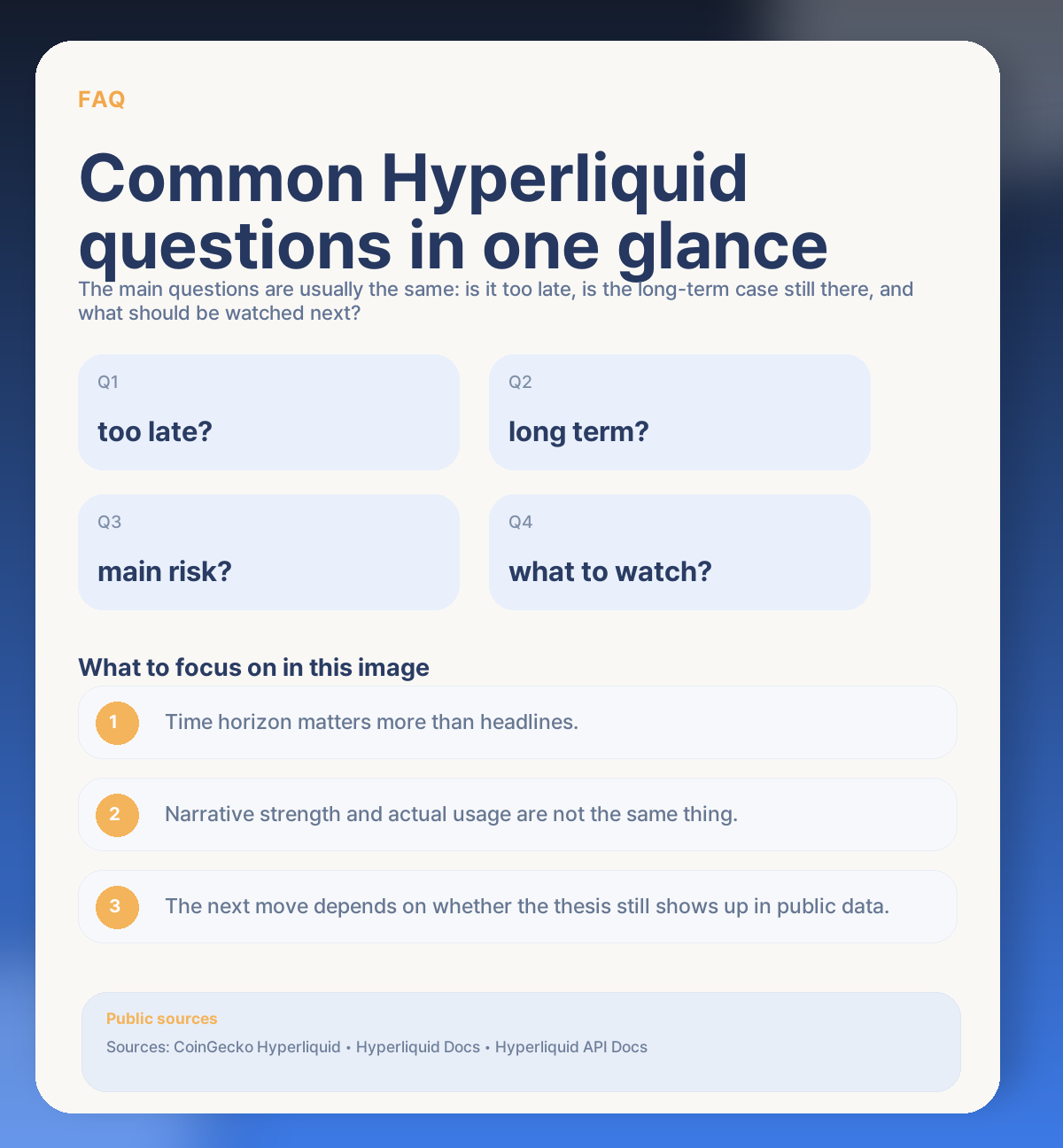 FAQ

Common Hyperliquid questions in one glance

The main questions are usually the same: is it too late, is the long-term case still there, and what should be watched next?

Q1
too late?

Q2
long term?

Q3
main risk?

Q4
what to watch?

What to focus on in this image

1 Time horizon matters more than headlines.

2 Narrative strength and actual usage are not the same thing.

3 The next move depends on whether the thesis still shows up in public data.

Public sources
Sources: CoinGecko Hyperliquid • Hyperliquid Docs • Hyperliquid API Docs